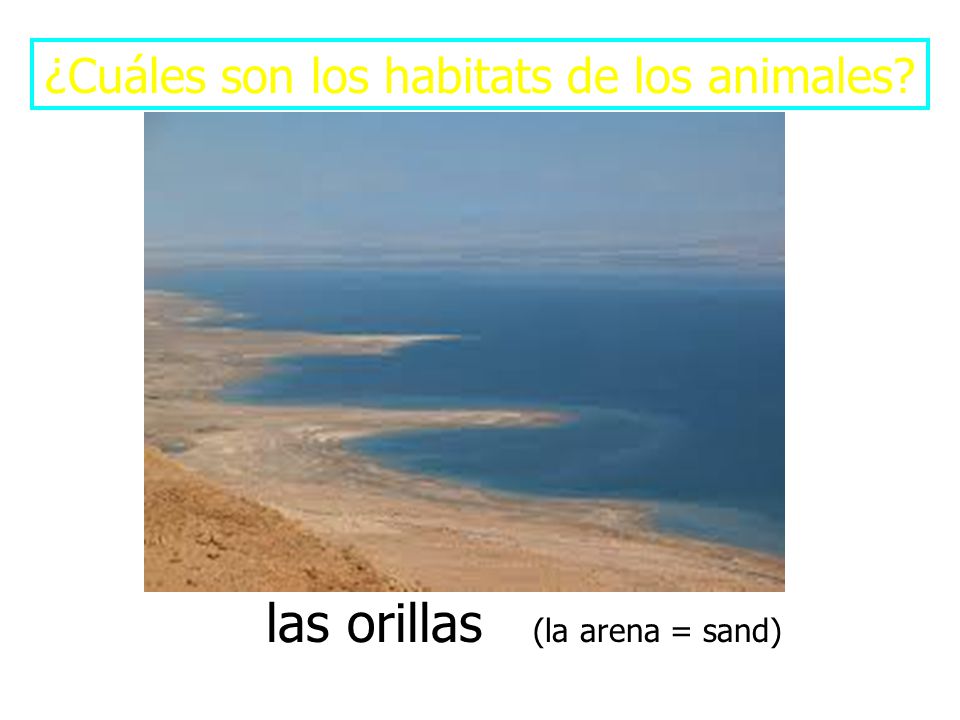 ¿Cuáles son los habitats de los animales?

las orillas (la arena = sand)